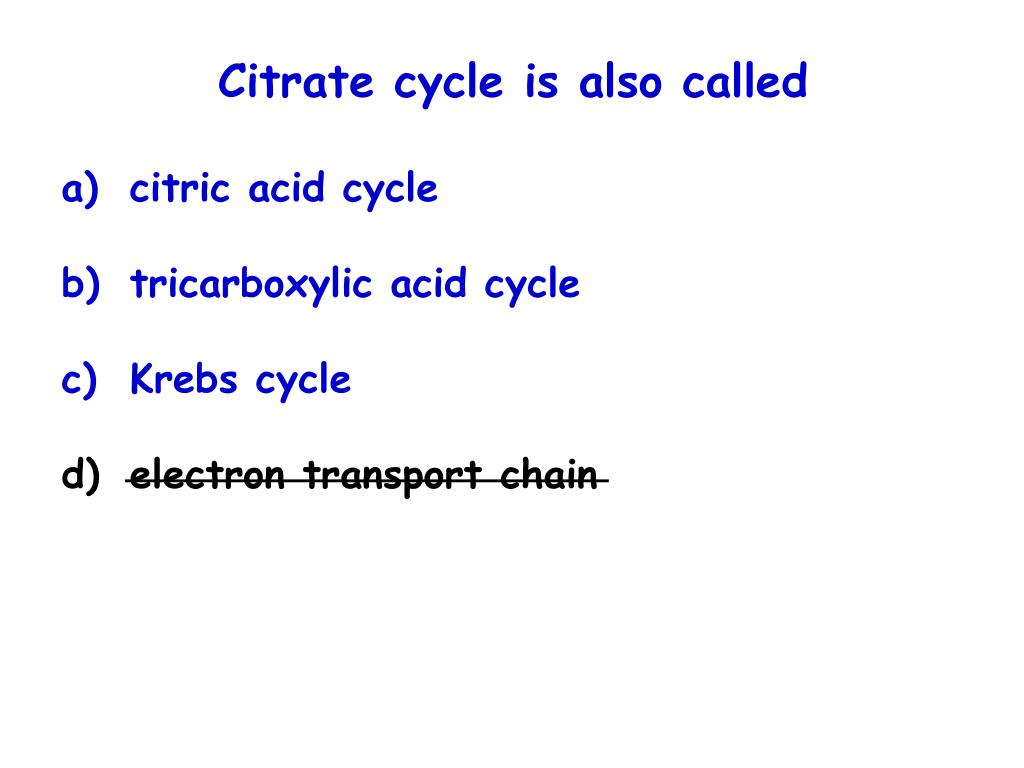 Citrate cycle is also called

a) citric acid cycle

b) tricarboxylic acid cycle

c) Krebs cycle

d) ~~electron transport chain~~